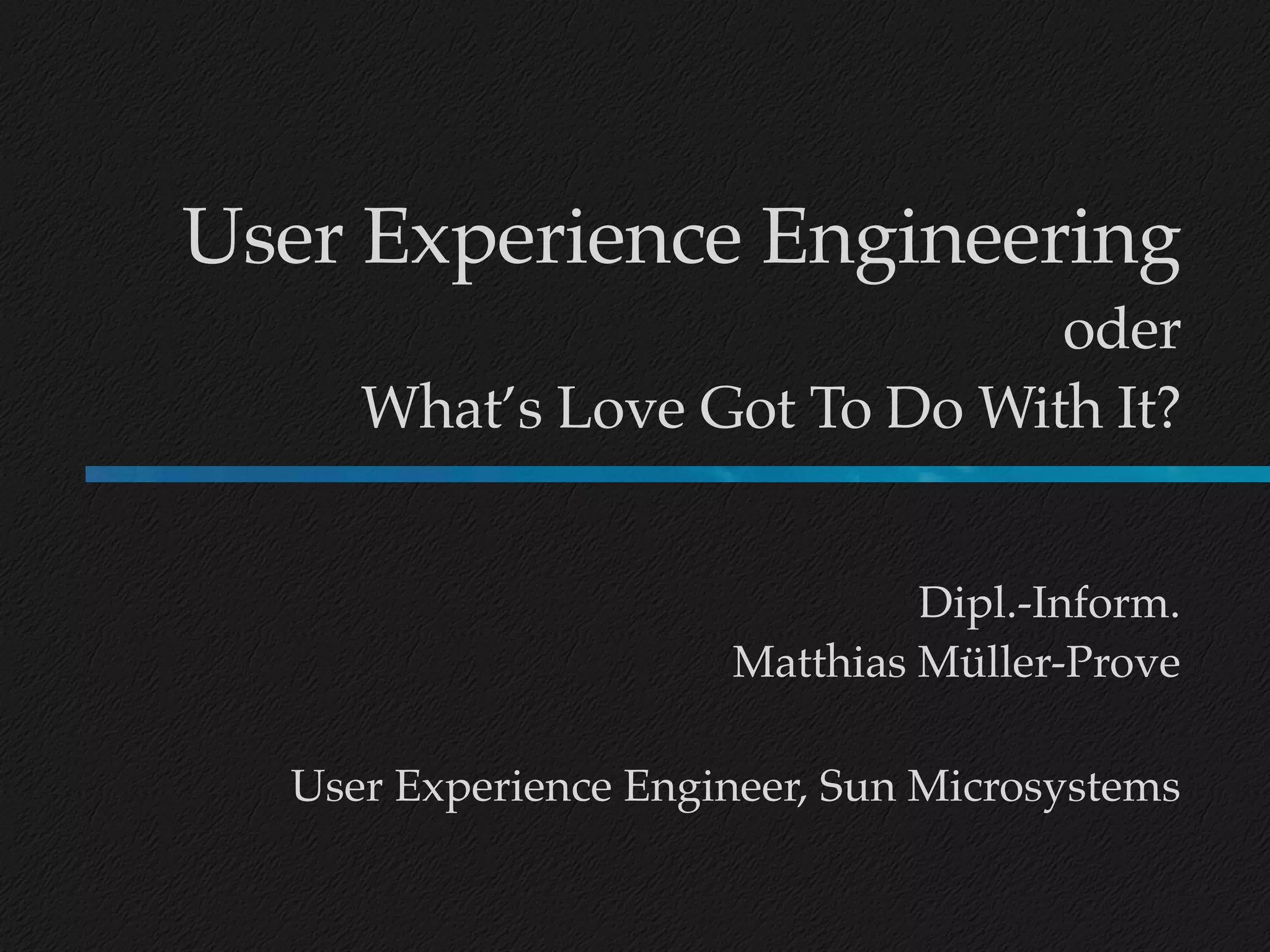 User Experience Engineering
oder
What's Love Got To Do With It?

Dipl.-Inform.
Matthias Müller-Prove

User Experience Engineer, Sun Microsystems